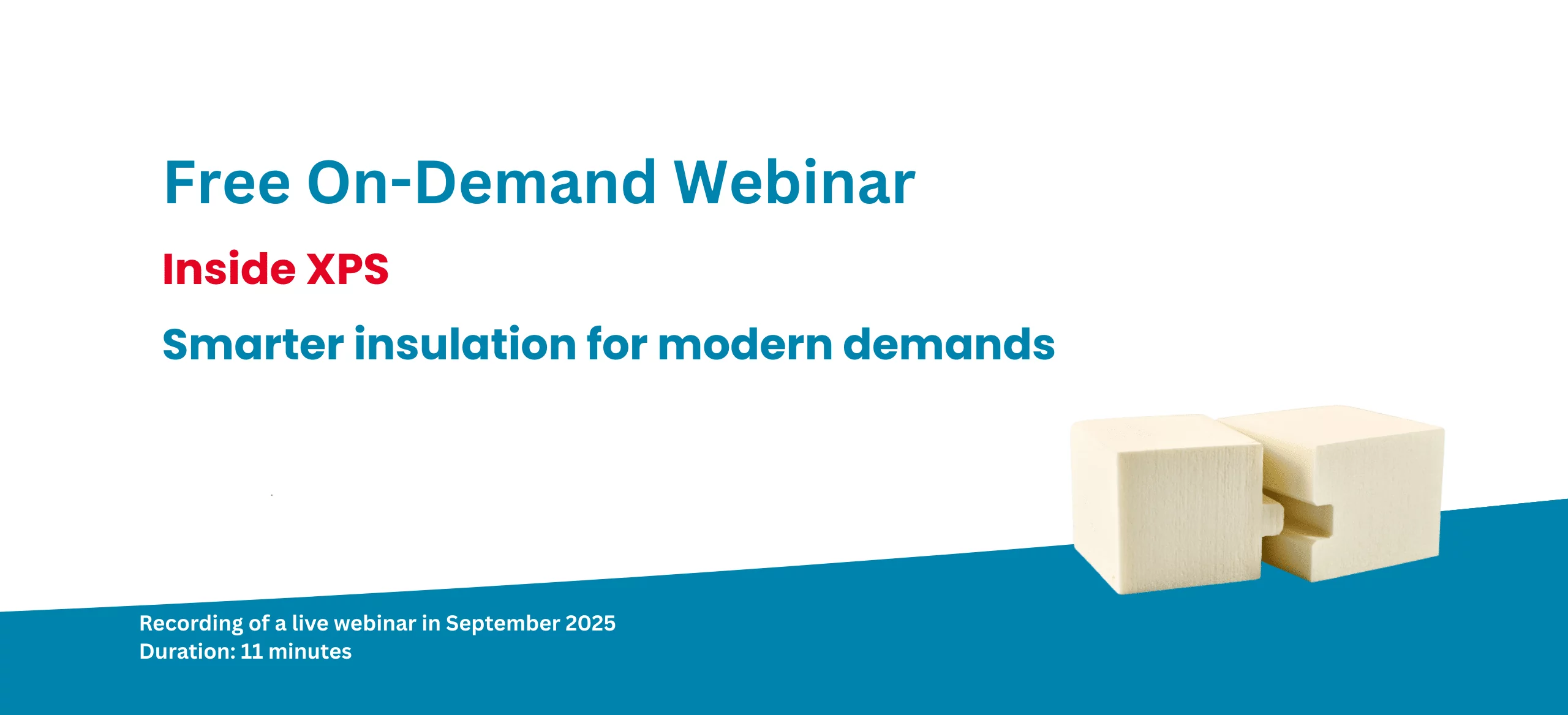 Free On-Demand Webinar

Inside XPS

Smarter insulation for modern demands

Recording of a live webinar in September 2025
Duration: 11 minutes